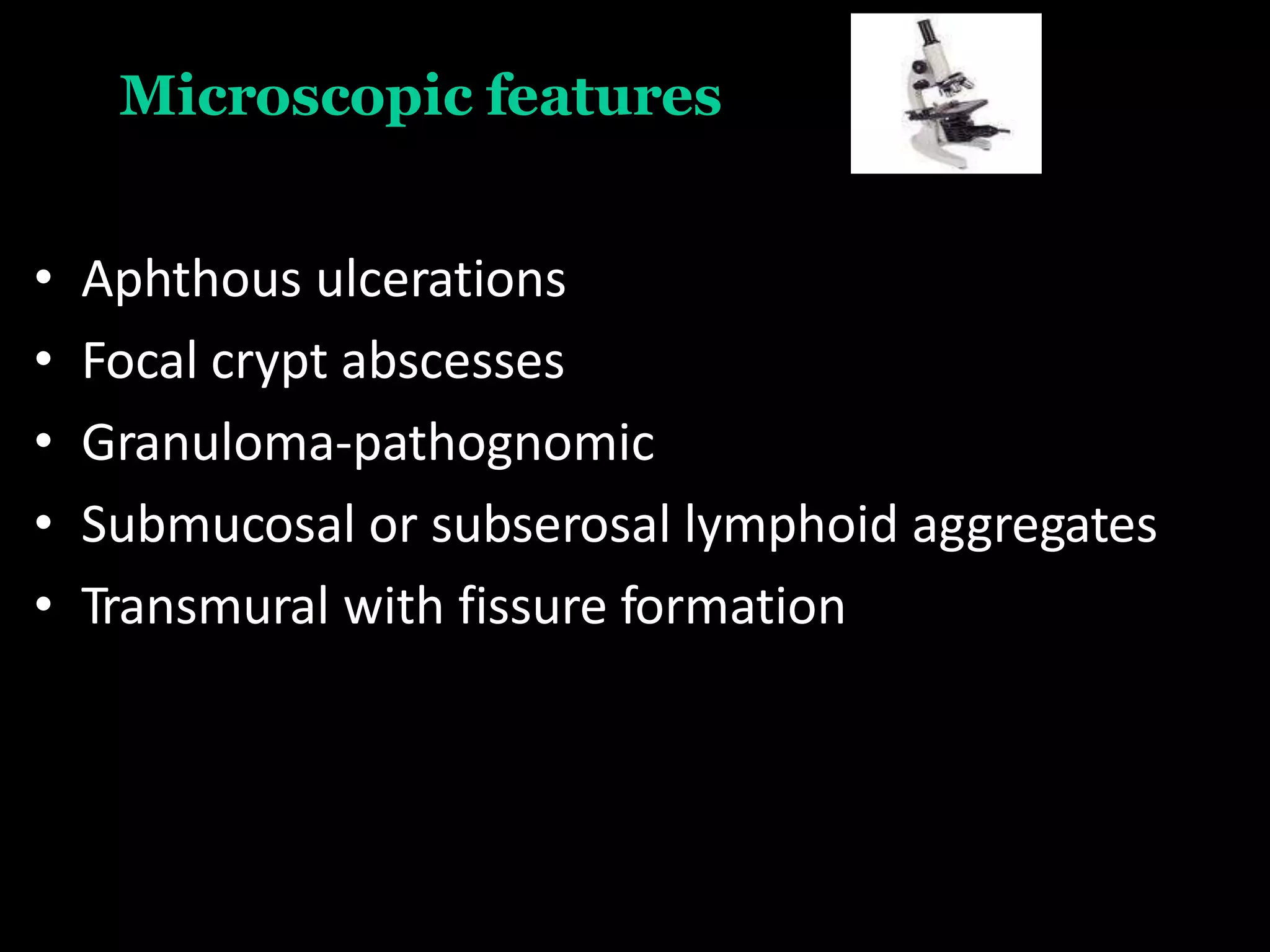 Microscopic features

• Aphthous ulcerations
• Focal crypt abscesses
• Granuloma-pathognomic
• Submucosal or subserosal lymphoid aggregates
• Transmural with fissure formation